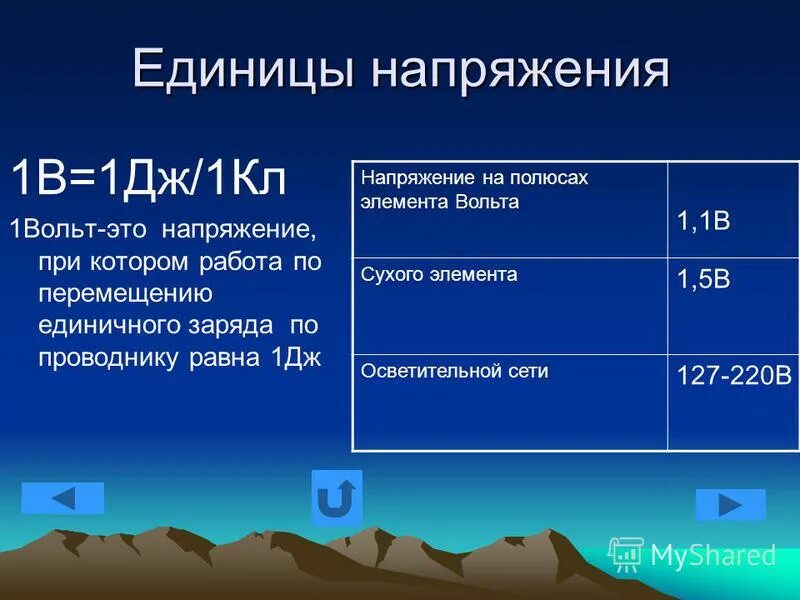 Единицы напряжения

1В=1Дж/1Кл

1Вольт-это напряжение, при котором работа по перемещению единичного заряда по проводнику равна 1Дж

| Напряжение на полюсах элемента Вольта | 1,1В |
|---|---|
| Сухого элемента | 1,5В |
| Осветительной сети | 127-220В |

MyShared